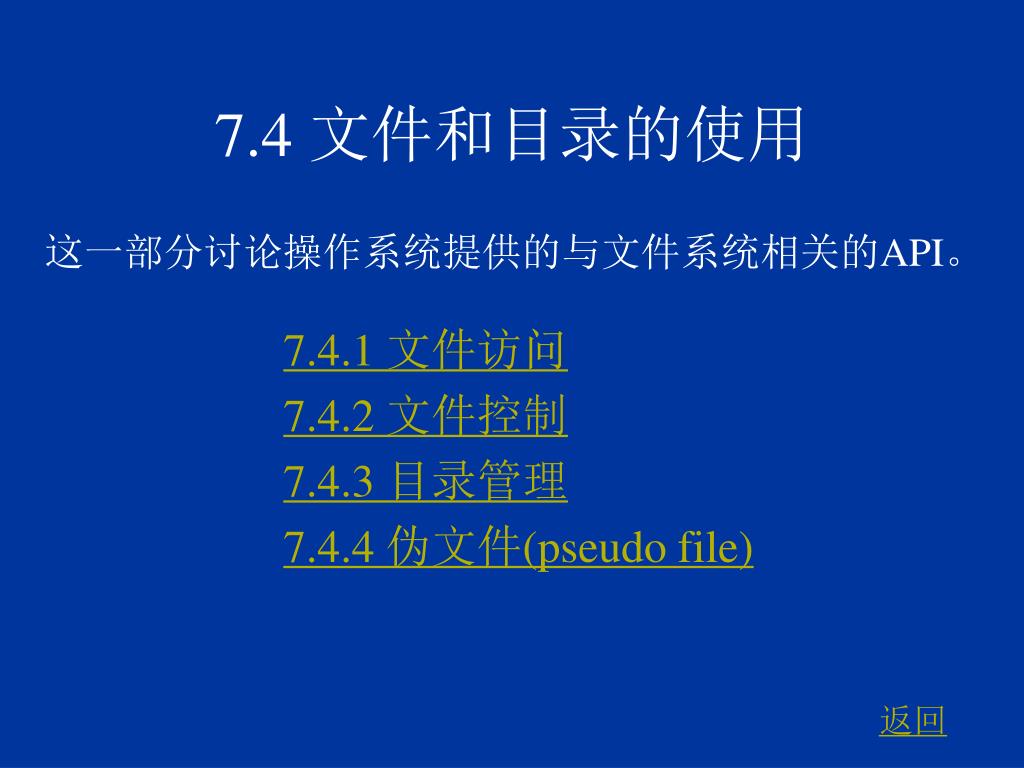 7.4 文件和目录的使用

这一部分讨论操作系统提供的与文件系统相关的API。

7.4.1 文件访问
7.4.2 文件控制
7.4.3 目录管理
7.4.4 伪文件(pseudo file)

返回